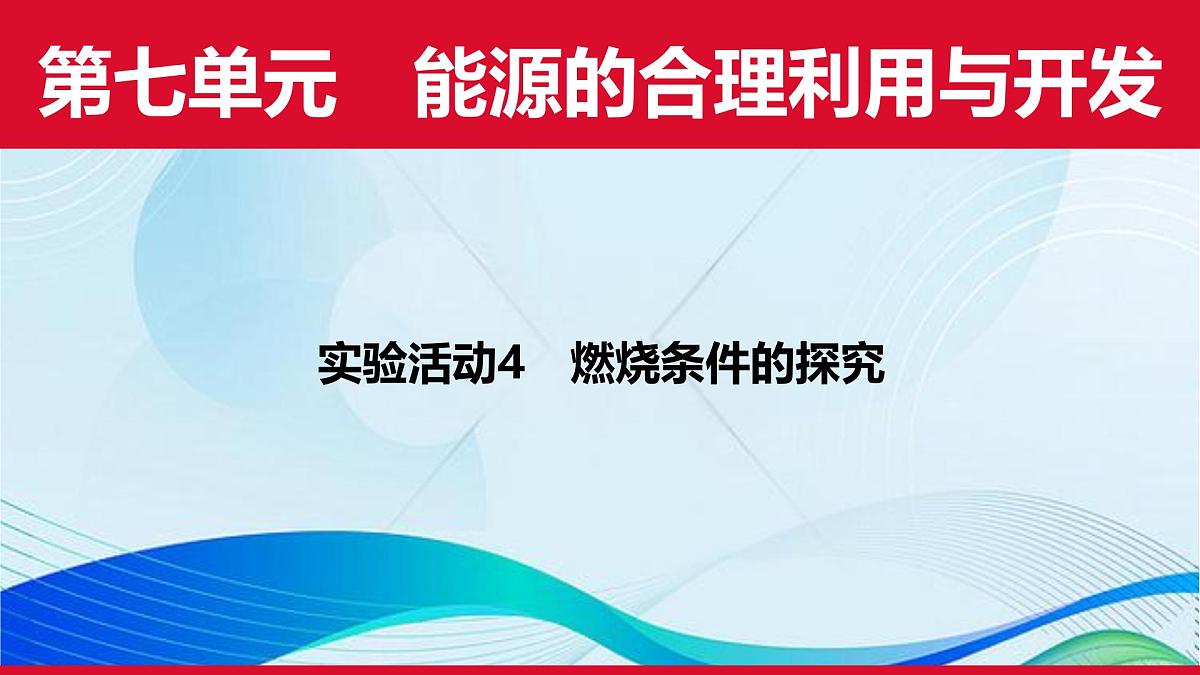 第七单元　能源的合理利用与开发

实验活动4　燃烧条件的探究